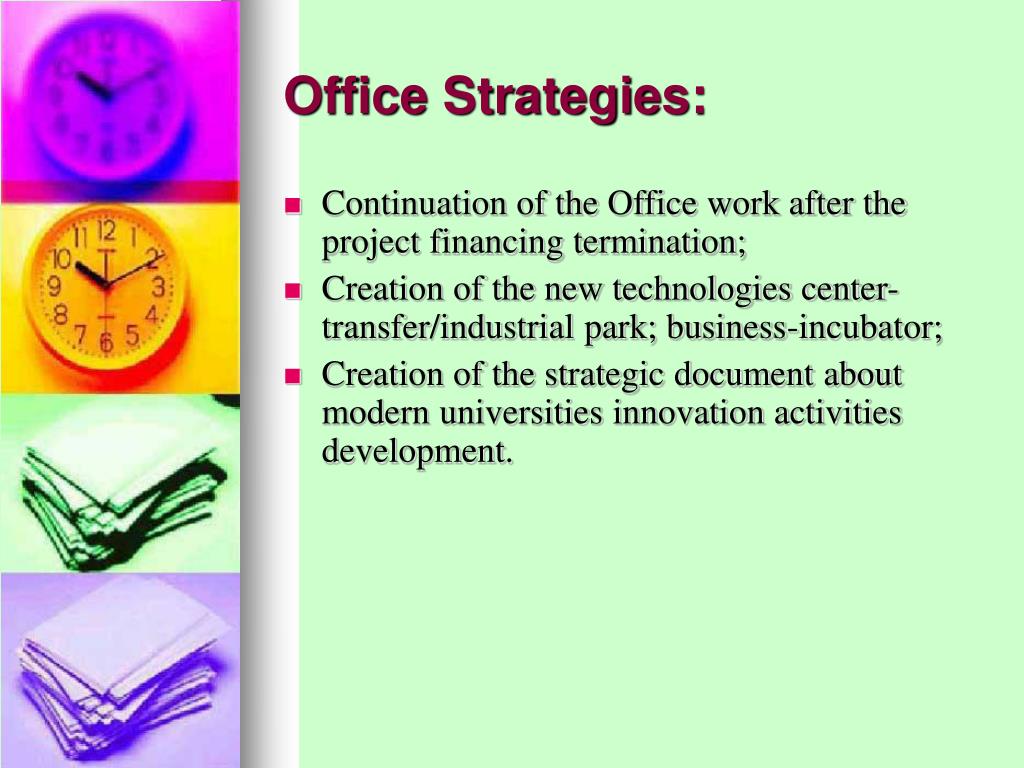 Office Strategies:

- Continuation of the Office work after the project financing termination;
- Creation of the new technologies center-transfer/industrial park; business-incubator;
- Creation of the strategic document about modern universities innovation activities development.